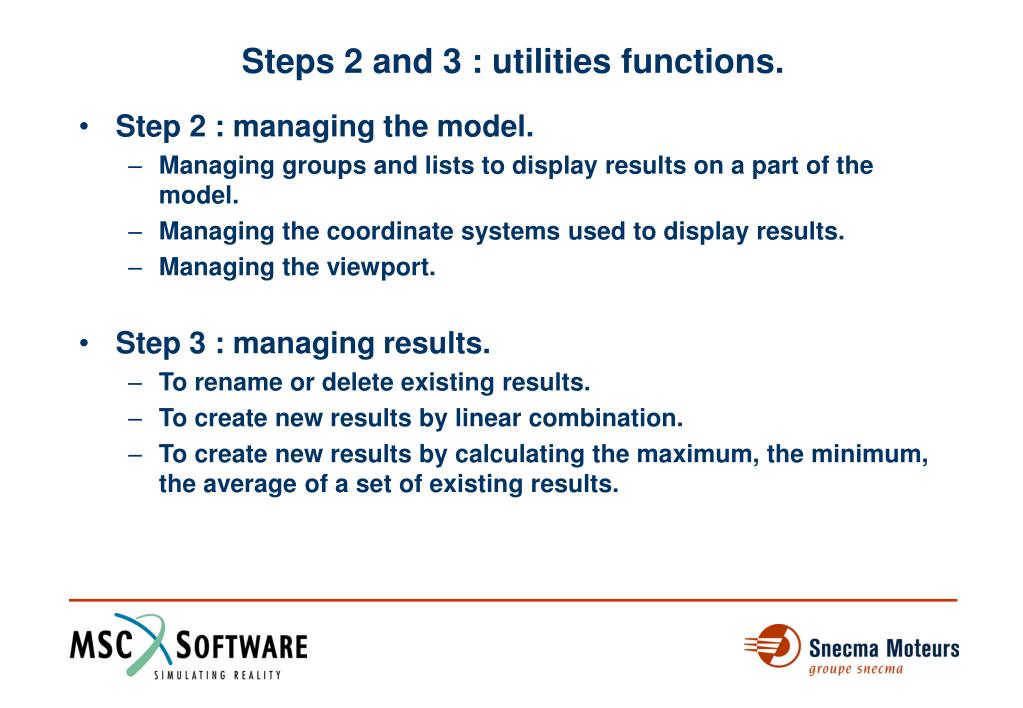 Steps 2 and 3 : utilities functions.

• Step 2 : managing the model.
– Managing groups and lists to display results on a part of the model.
– Managing the coordinate systems used to display results.
– Managing the viewport.

• Step 3 : managing results.
– To rename or delete existing results.
– To create new results by linear combination.
– To create new results by calculating the maximum, the minimum, the average of a set of existing results.

MSC SOFTWARE
SIMULATING REALITY

Snecma Moteurs
groupe snecma